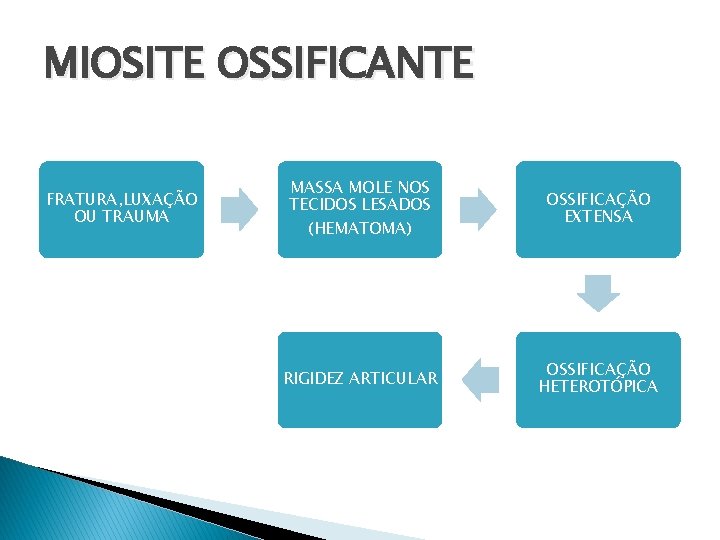 MIOSITE OSSIFICANTE

FRATURA,LUXAÇÃO OU TRAUMA

MASSA MOLE NOS TECIDOS LESADOS (HEMATOMA)

OSSIFICAÇÃO EXTENSA

OSSIFICAÇÃO HETEROTÓPICA

RIGIDEZ ARTICULAR